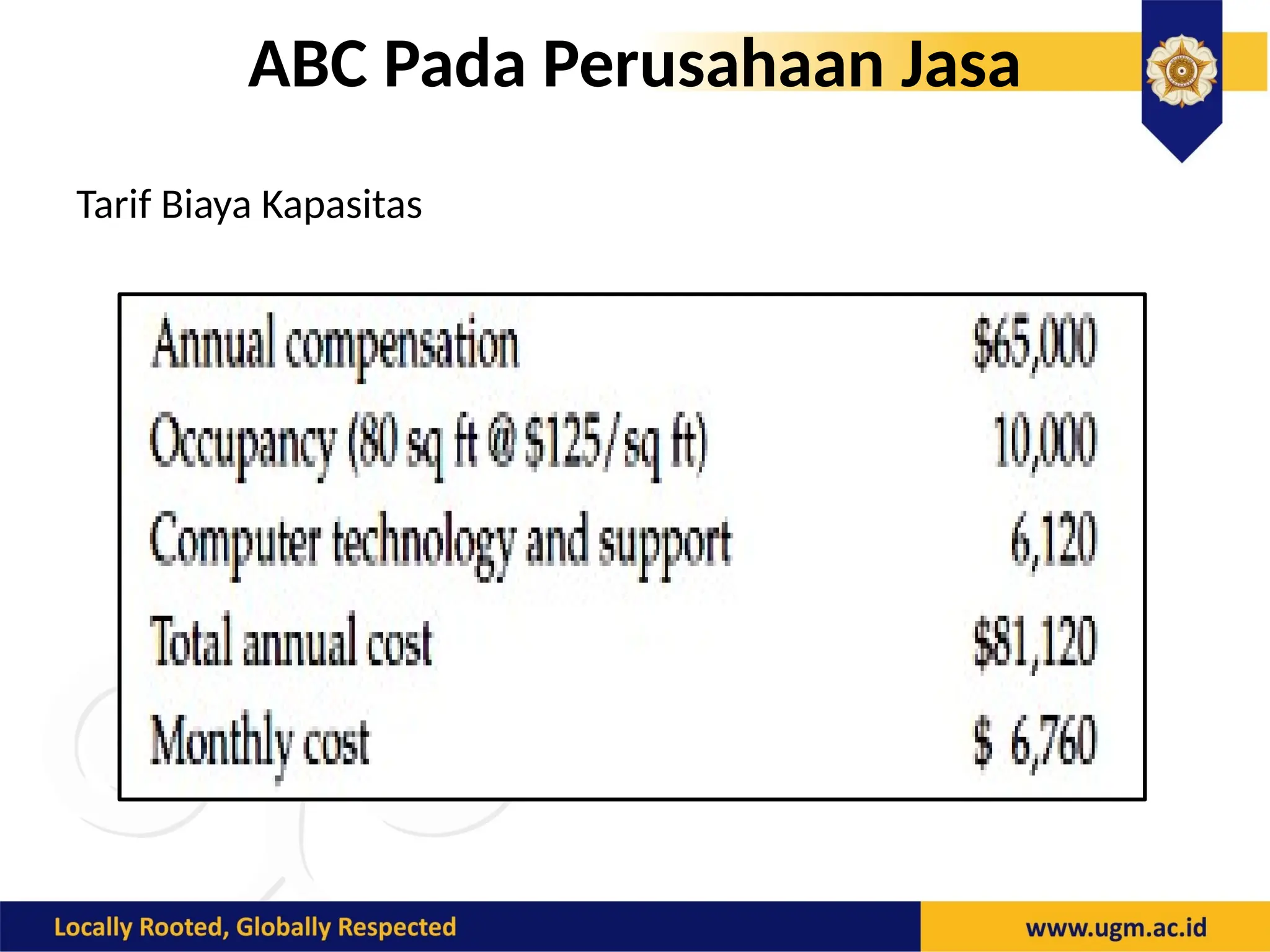 ABC Pada Perusahaan Jasa

Tarif Biaya Kapasitas

| | |
|---|---|
| Annual compensation | \$65,000 |
| Occupancy (80 sq ft @ \$125/sq ft) | 10,000 |
| Computer technology and support | 6,120 |
| Total annual cost | \$81,120 |
| Monthly cost | \$ 6,760 |

Locally Rooted, Globally Respected

www.ugm.ac.id